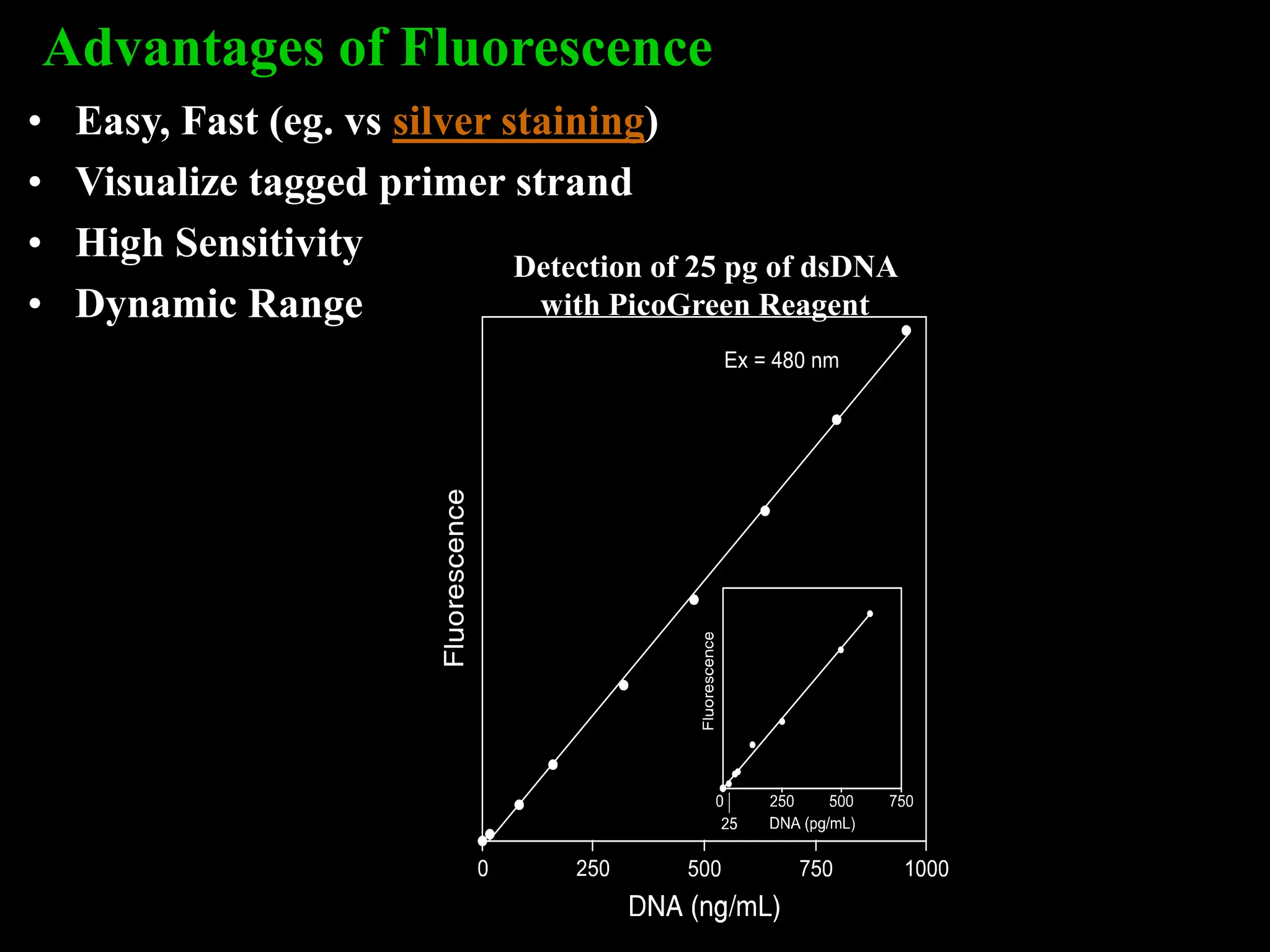 Advantages of Fluorescence

• Easy, Fast (eg. vs silver staining)
• Visualize tagged primer strand
• High Sensitivity
• Dynamic Range

Detection of 25 pg of dsDNA with PicoGreen Reagent

Ex = 480 nm

Fluorescence

Fluorescence

0 250 500 750

25 DNA (pg/mL)

0 250 500 750 1000

DNA (ng/mL)